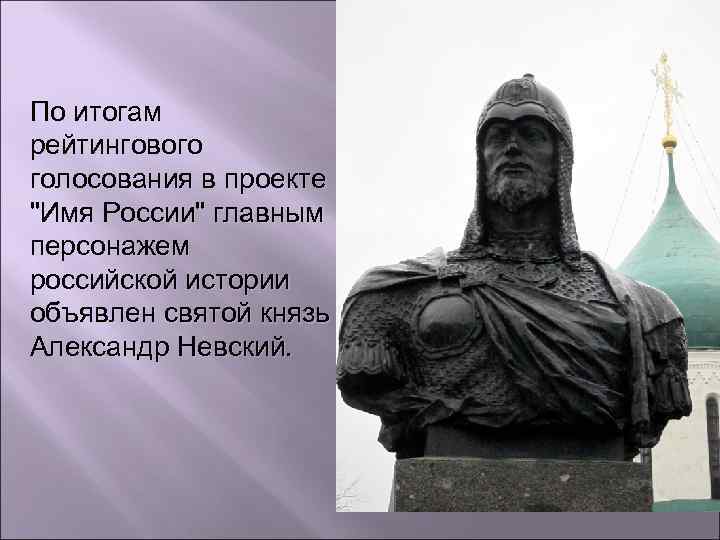 По итогам рейтингового голосования в проекте "Имя России" главным персонажем российской истории объявлен святой князь Александр Невский.